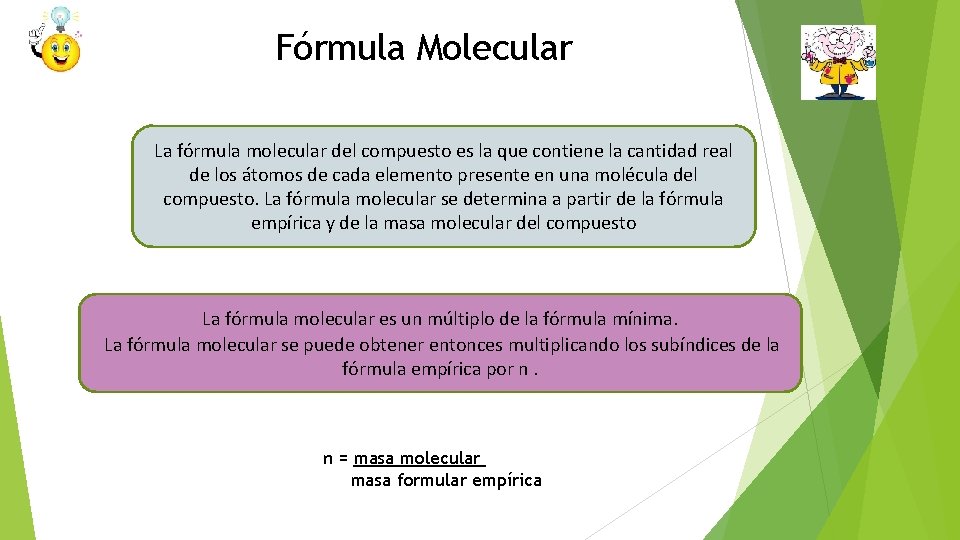 Fórmula Molecular

La fórmula molecular del compuesto es la que contiene la cantidad real de los átomos de cada elemento presente en una molécula del compuesto. La fórmula molecular se determina a partir de la fórmula empírica y de la masa molecular del compuesto

La fórmula molecular es un múltiplo de la fórmula mínima.
La fórmula molecular se puede obtener entonces multiplicando los subíndices de la fórmula empírica por n .

n = masa molecular
masa formular empírica